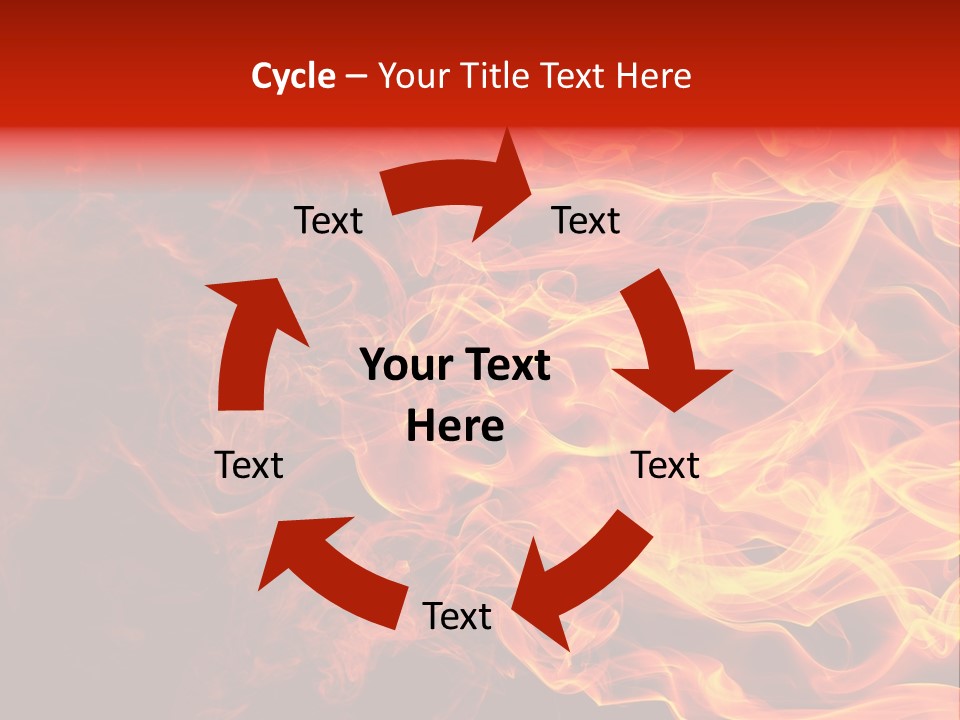 Cycle – Your Title Text Here

Text

Text

Your Text Here

Text

Text

Text